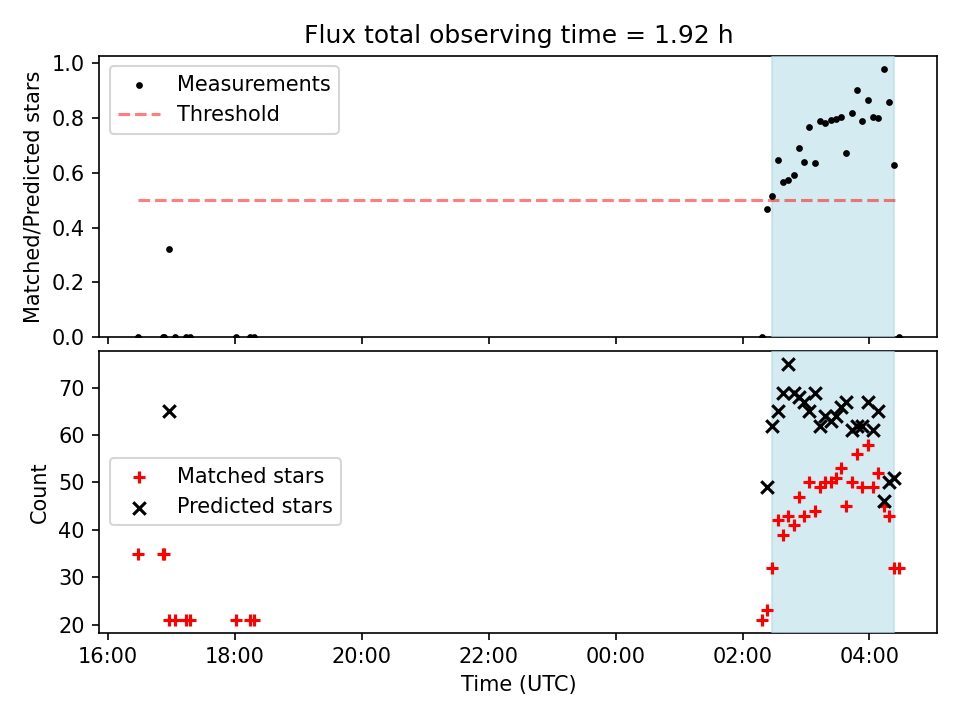 Flux total observing time = 1.92 h

Matched/Predicted stars

1.0
0.8
0.6
0.4
0.2
0.0

Measurements
Threshold

Count

70
60
50
40
30
20

Matched stars
Predicted stars

16:00
18:00
20:00
22:00
00:00
02:00
04:00

Time (UTC)